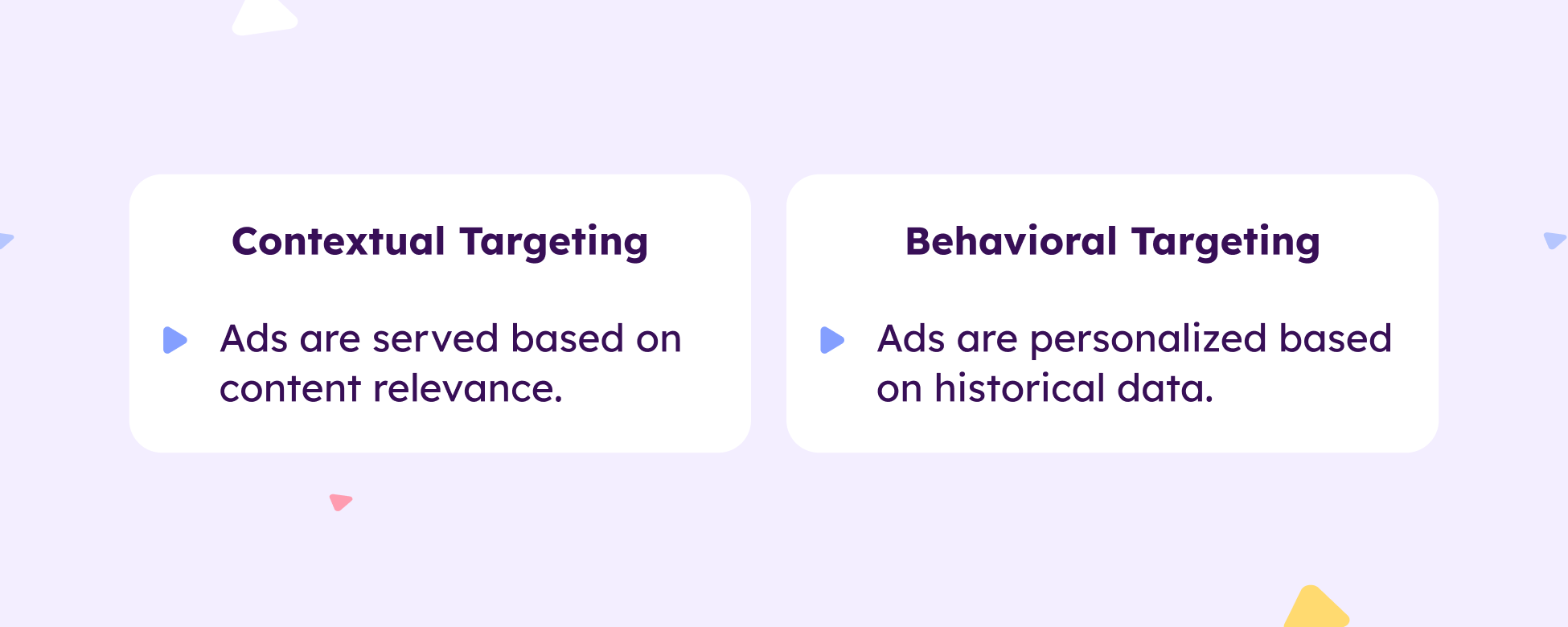 Contextual Targeting

Ads are served based on content relevance.

Behavioral Targeting

Ads are personalized based on historical data.